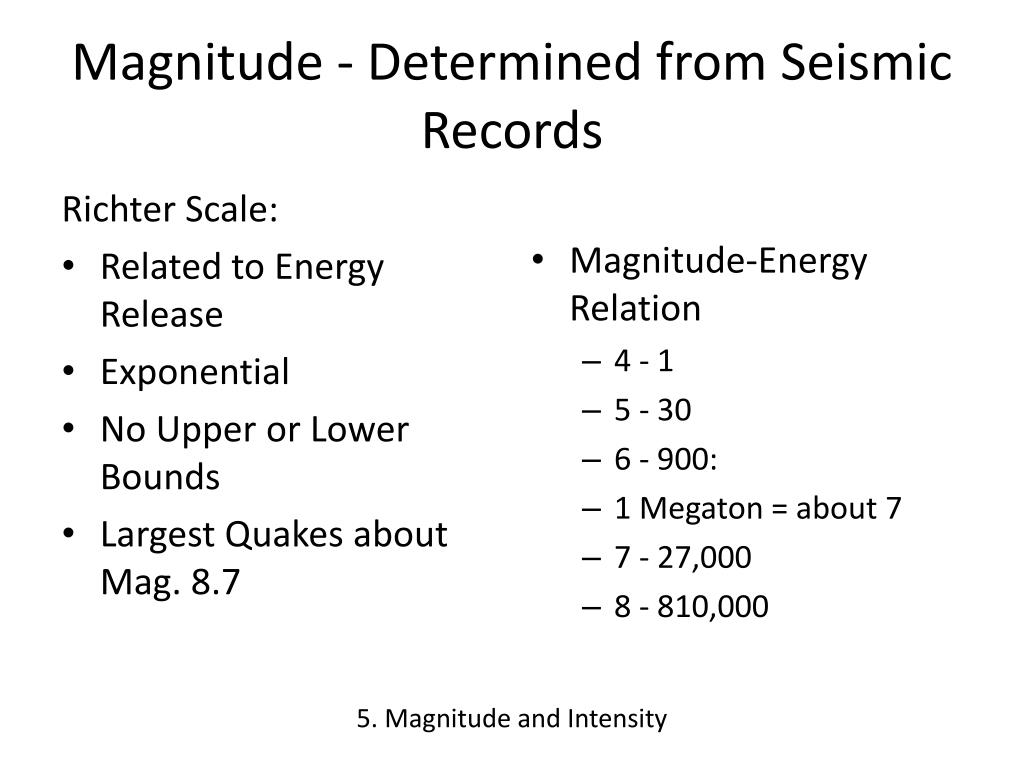 Magnitude - Determined from Seismic Records

Richter Scale:
• Related to Energy Release
• Exponential
• No Upper or Lower Bounds
• Largest Quakes about Mag. 8.7

• Magnitude-Energy Relation
– 4 - 1
– 5 - 30
– 6 - 900:
– 1 Megaton = about 7
– 7 - 27,000
– 8 - 810,000

5. Magnitude and Intensity